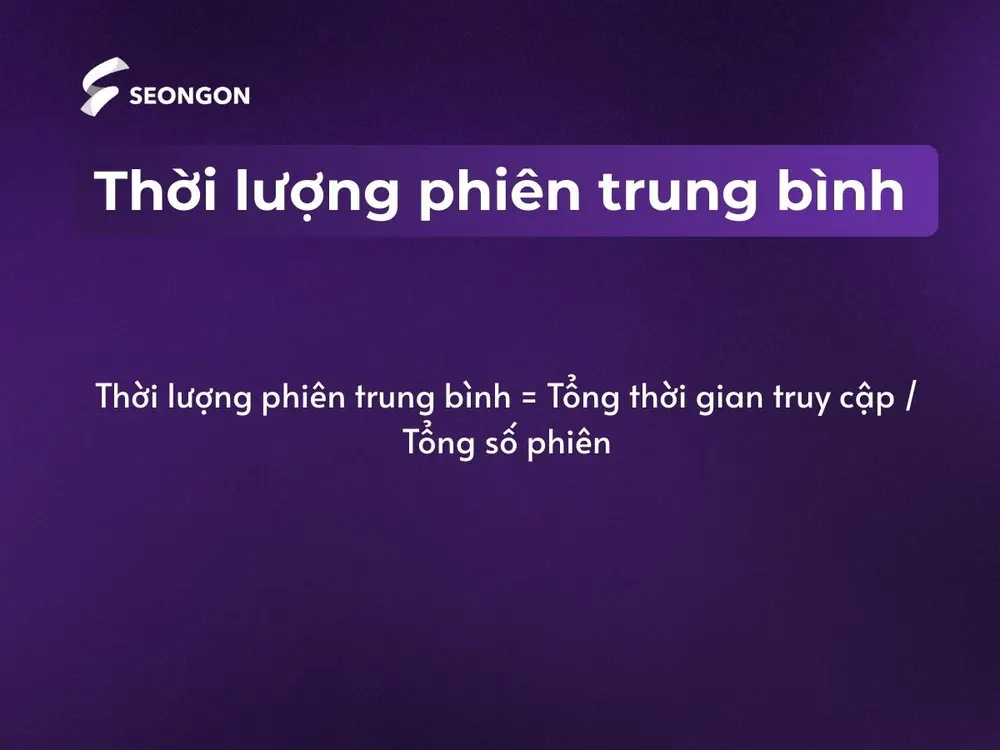 SEONGON

Thời lượng phiên trung bình

Thời lượng phiên trung bình = Tổng thời gian truy cập / Tổng số phiên